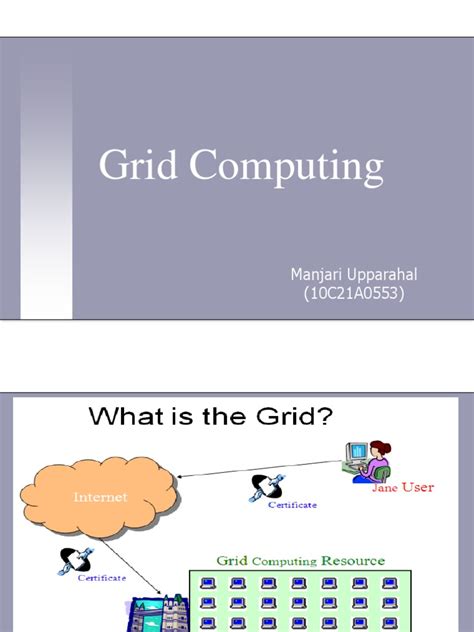 Grid Computing

Manjari Upparahal
(10C21A0553)

What is the Grid?

Internet

Certificate

Jane User

Certificate

Grid Computing Resource